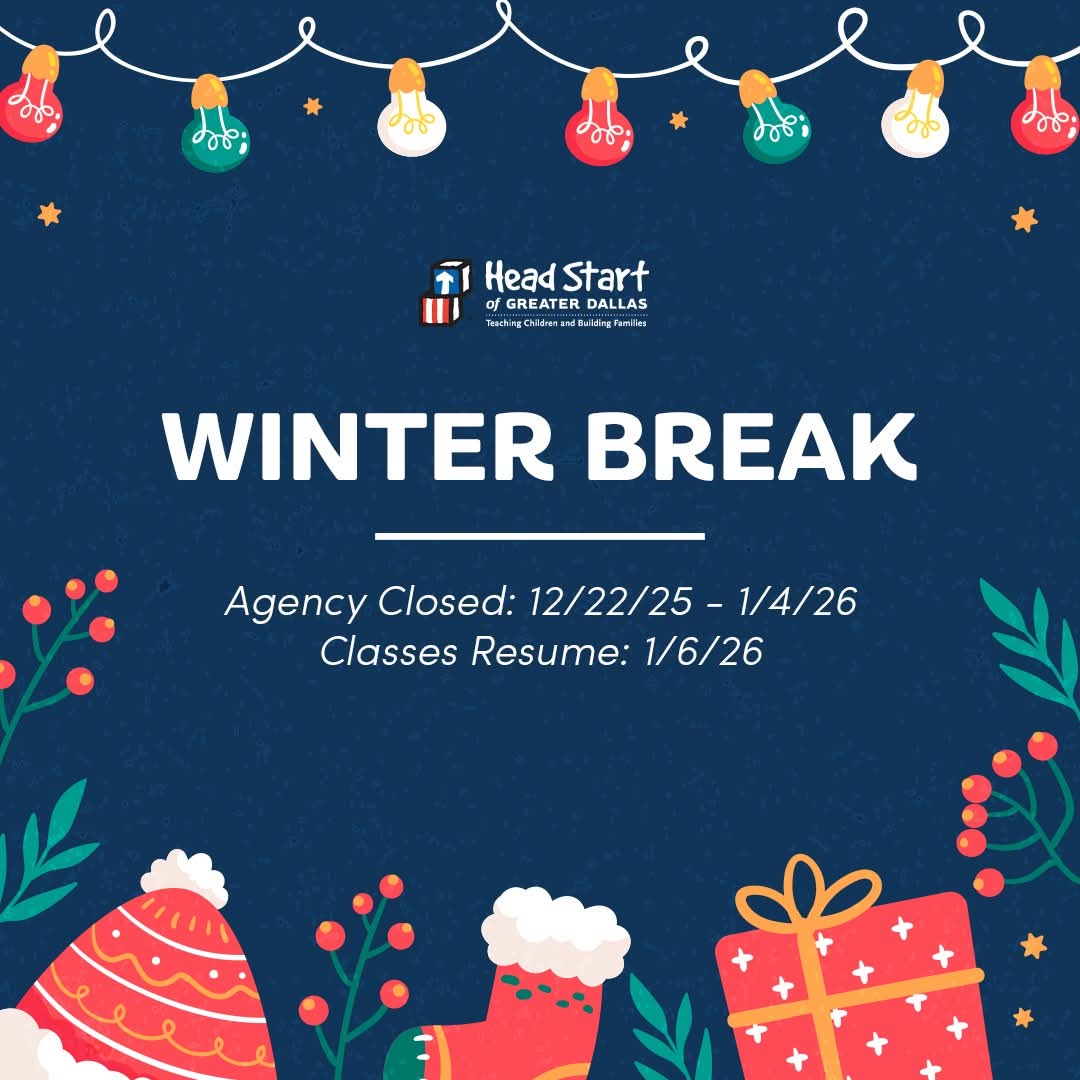 Head Start
of GREATER DALLAS
Teaching Children and Building Families

WINTER BREAK

Agency Closed: 12/22/25 - 1/4/26
Classes Resume: 1/6/26